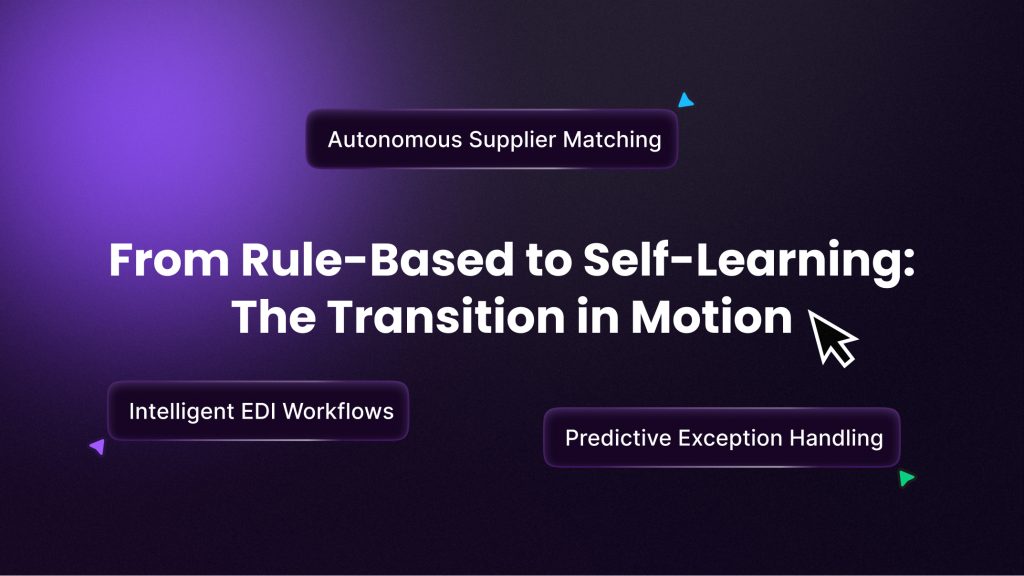 Autonomous Supplier Matching

From Rule-Based to Self-Learning: The Transition in Motion

Intelligent EDI Workflows

Predictive Exception Handling